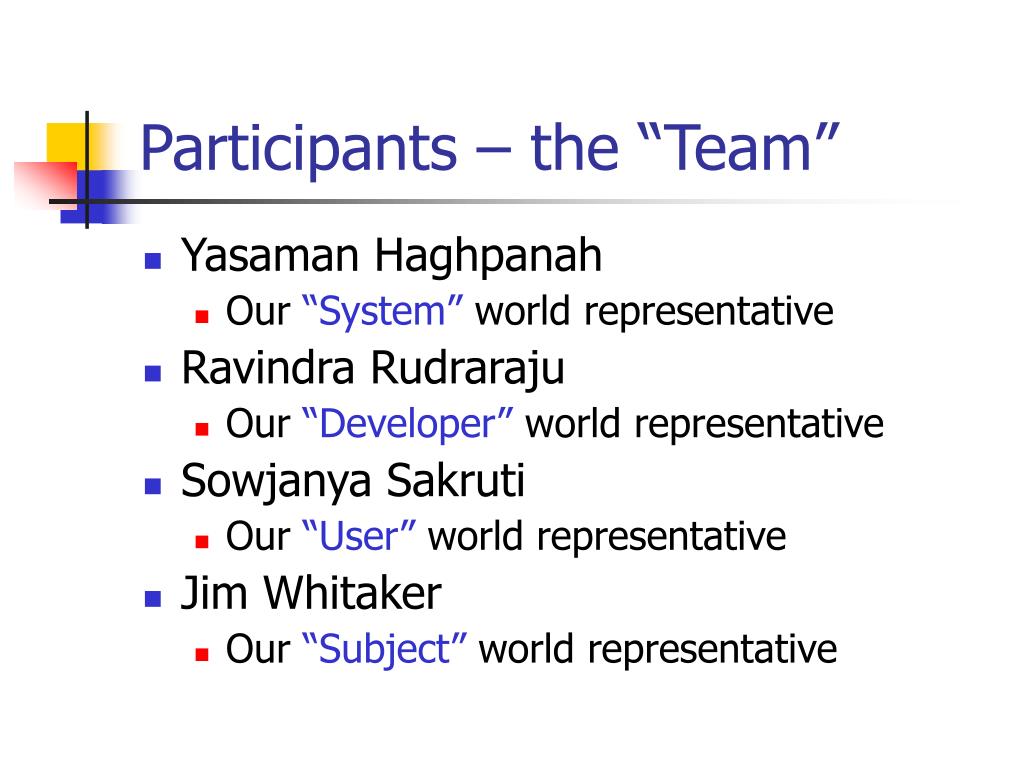 Participants – the “Team”

- Yasaman Haghpanah
  - Our “System” world representative
- Ravindra Rudraraju
  - Our “Developer” world representative
- Sowjanya Sakruti
  - Our “User” world representative
- Jim Whitaker
  - Our “Subject” world representative